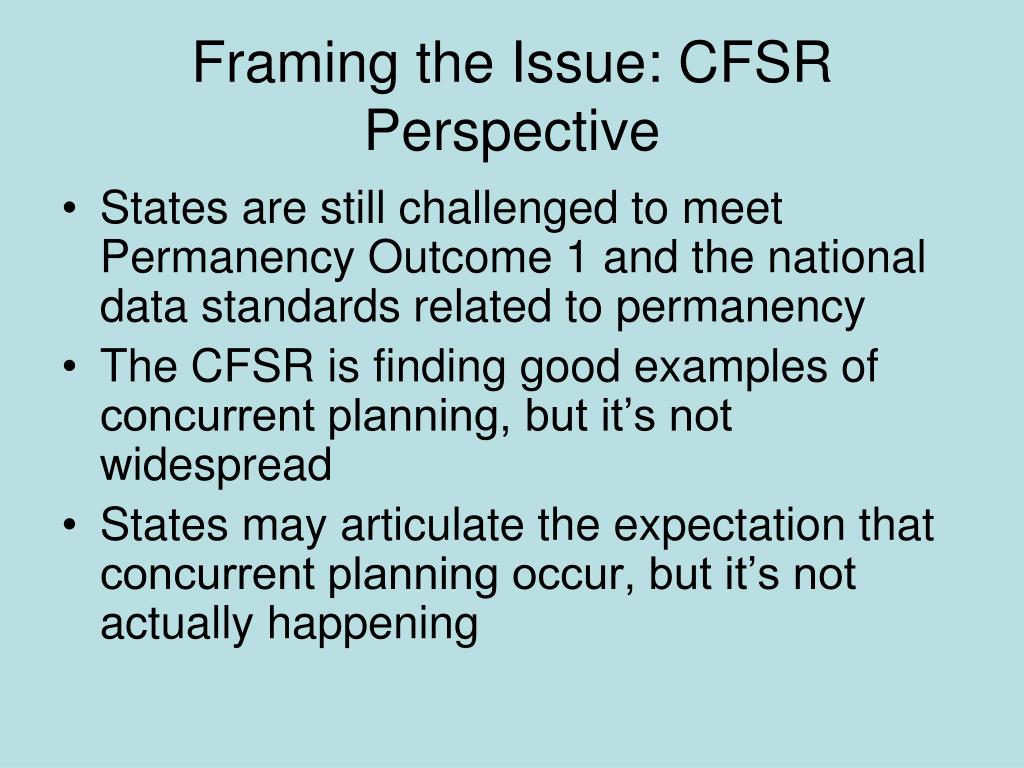 Framing the Issue: CFSR Perspective

• States are still challenged to meet Permanency Outcome 1 and the national data standards related to permanency
• The CFSR is finding good examples of concurrent planning, but it’s not widespread
• States may articulate the expectation that concurrent planning occur, but it’s not actually happening